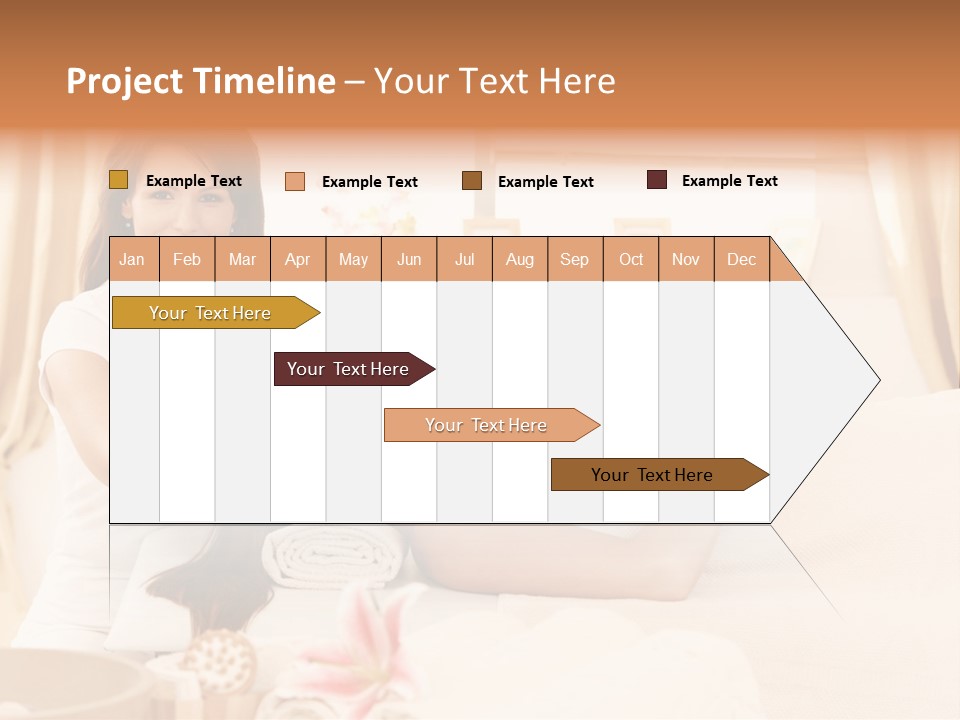 Project Timeline – Your Text Here

Example Text

Example Text

Example Text

Example Text

| Jan | Feb | Mar | Apr | May | Jun | Jul | Aug | Sep | Oct | Nov | Dec |
|---|---|---|---|---|---|---|---|---|---|---|---|

Your Text Here

Your Text Here

Your Text Here

Your Text Here